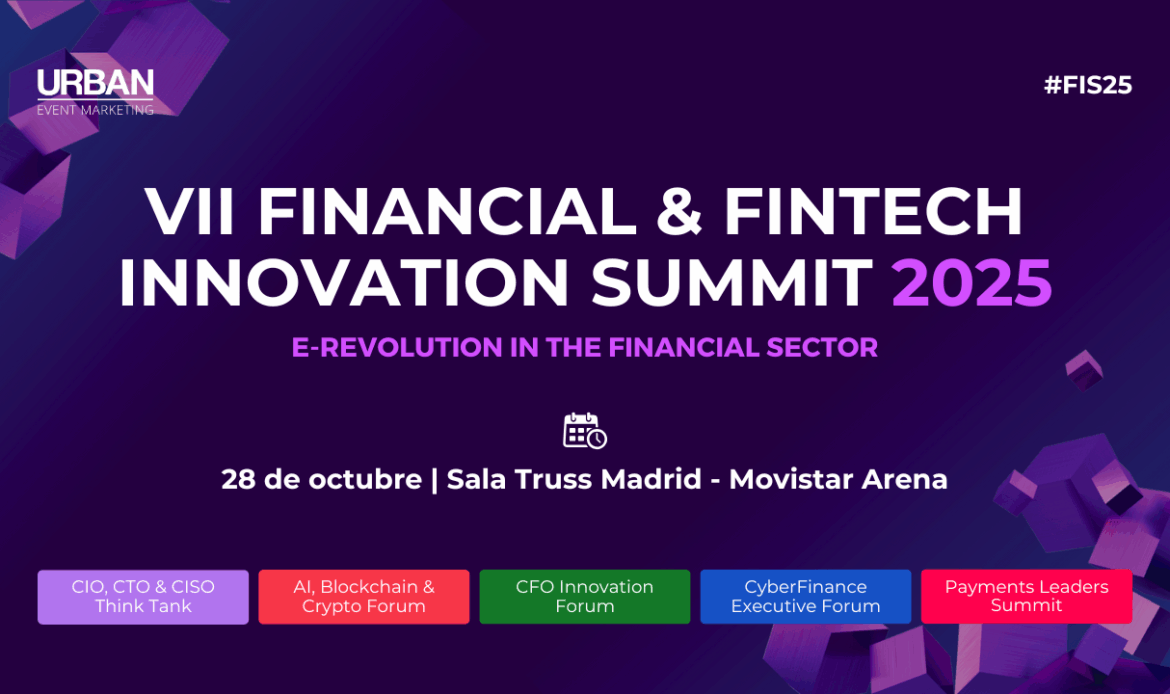 URBAN
EVENT MARKETING

#FIS25

VII FINANCIAL & FINTECH INNOVATION SUMMIT 2025

E-REVOLUTION IN THE FINANCIAL SECTOR

28 de octubre | Sala Truss Madrid - Movistar Arena

CIO, CTO & CISO Think Tank

AI, Blockchain & Crypto Forum

CFO Innovation Forum

CyberFinance Executive Forum

Payments Leaders Summit